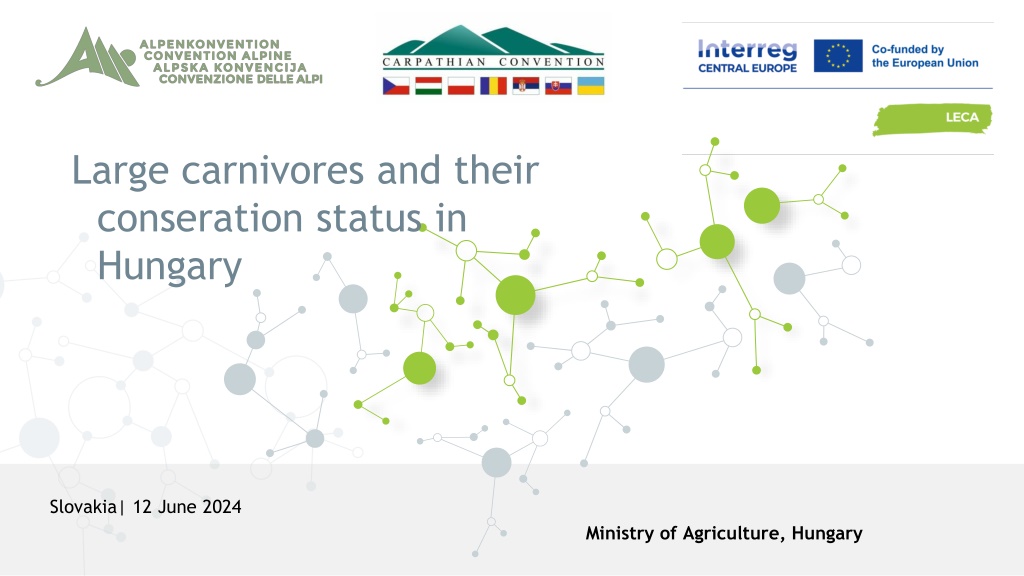 ALPENKONVENTION
CONVENTION ALPINE
ALPSKA KONVENCIJA
CONVENZIONE DELLE ALPI

CARPATHIAN CONVENTION

Interreg
CENTRAL EUROPE

Co-funded by the European Union

LECA

Large carnivores and their conseration status in Hungary

Slovakia| 12 June 2024

Ministry of Agriculture, Hungary